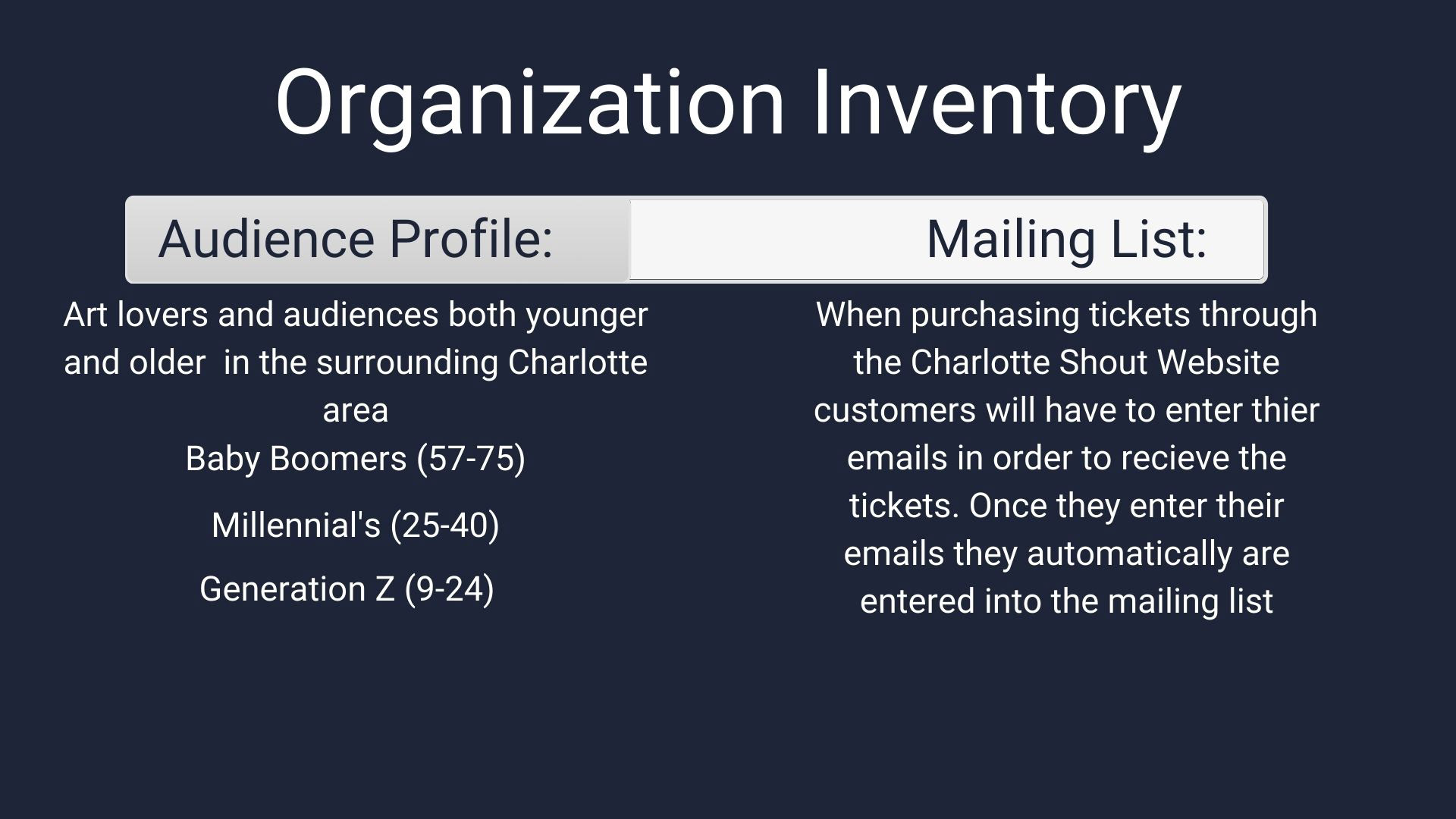 Organization Inventory

Audience Profile:

Art lovers and audiences both younger and older in the surrounding Charlotte area
Baby Boomers (57-75)

Millennial's (25-40)

Generation Z (9-24)

Mailing List:

When purchasing tickets through the Charlotte Shout Website customers will have to enter thier emails in order to recieve the tickets. Once they enter their emails they automatically are entered into the mailing list